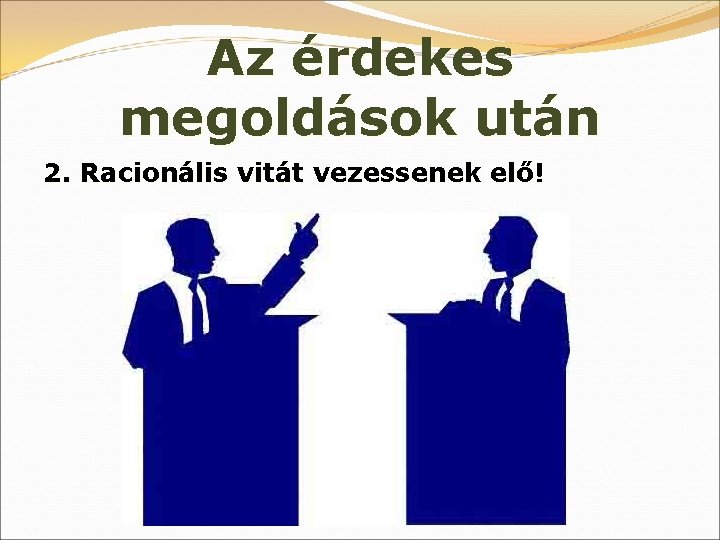 Az érdekes megoldások után

2. Racionális vitát vezessenek elő!